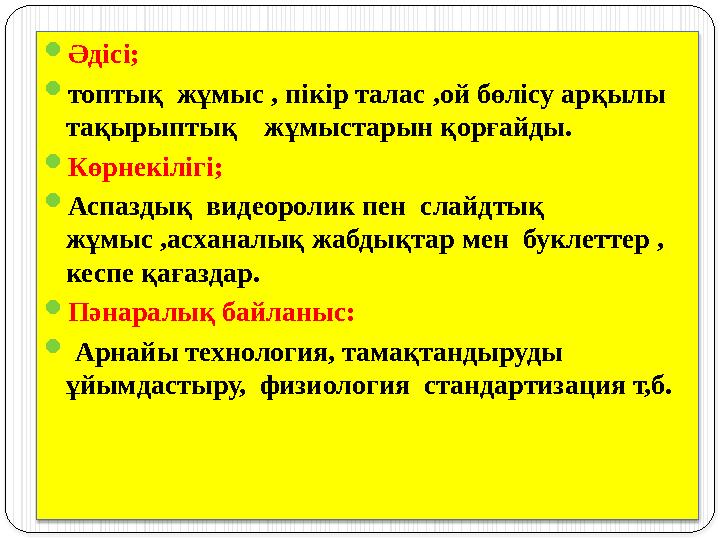 Әдісі;

топтық жұмыс , пікір талас ,ой бөлісу арқылы тақырыптық жұмыстарын қорғайды.

Көрнекілігі;

Аспаздық видеоролик пен слайдтық жұмыс ,асханалық жабдықтар мен буклеттер , кеспе қағаздар.

Пәнаралық байланыс:

Арнайы технология, тамақтандыруды ұйымдастыру, физиология стандартизация т,б.